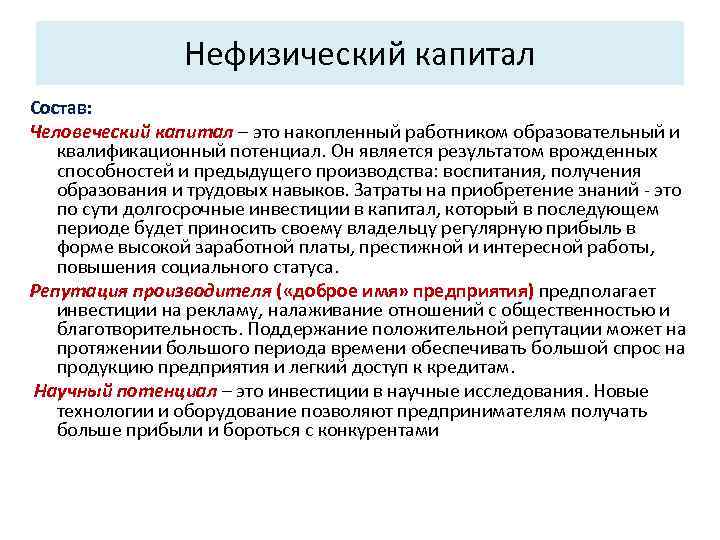 Нефизический капитал

Состав:

Человеческий капитал – это накопленный работником образовательный и квалификационный потенциал. Он является результатом врожденных способностей и предыдущего производства: воспитания, получения образования и трудовых навыков. Затраты на приобретение знаний - это по сути долгосрочные инвестиции в капитал, который в последующем периоде будет приносить своему владельцу регулярную прибыль в форме высокой заработной платы, престижной и интересной работы, повышения социального статуса.

Репутация производителя («доброе имя» предприятия) предполагает инвестиции на рекламу, налаживание отношений с общественностью и благотворительность. Поддержание положительной репутации может на протяжении большого периода времени обеспечивать большой спрос на продукцию предприятия и легкий доступ к кредитам.

Научный потенциал – это инвестиции в научные исследования. Новые технологии и оборудование позволяют предпринимателям получать больше прибыли и бороться с конкурентами